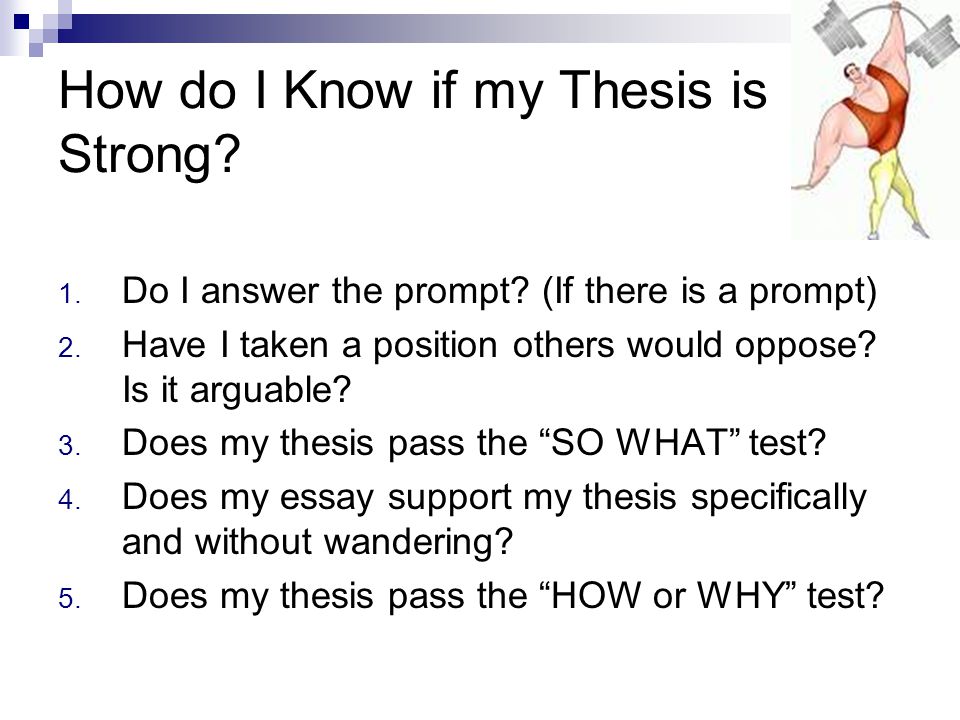 How do I Know if my Thesis is Strong?

1. Do I answer the prompt? (If there is a prompt)
2. Have I taken a position others would oppose? Is it arguable?
3. Does my thesis pass the “SO WHAT” test?
4. Does my essay support my thesis specifically and without wandering?
5. Does my thesis pass the “HOW or WHY” test?